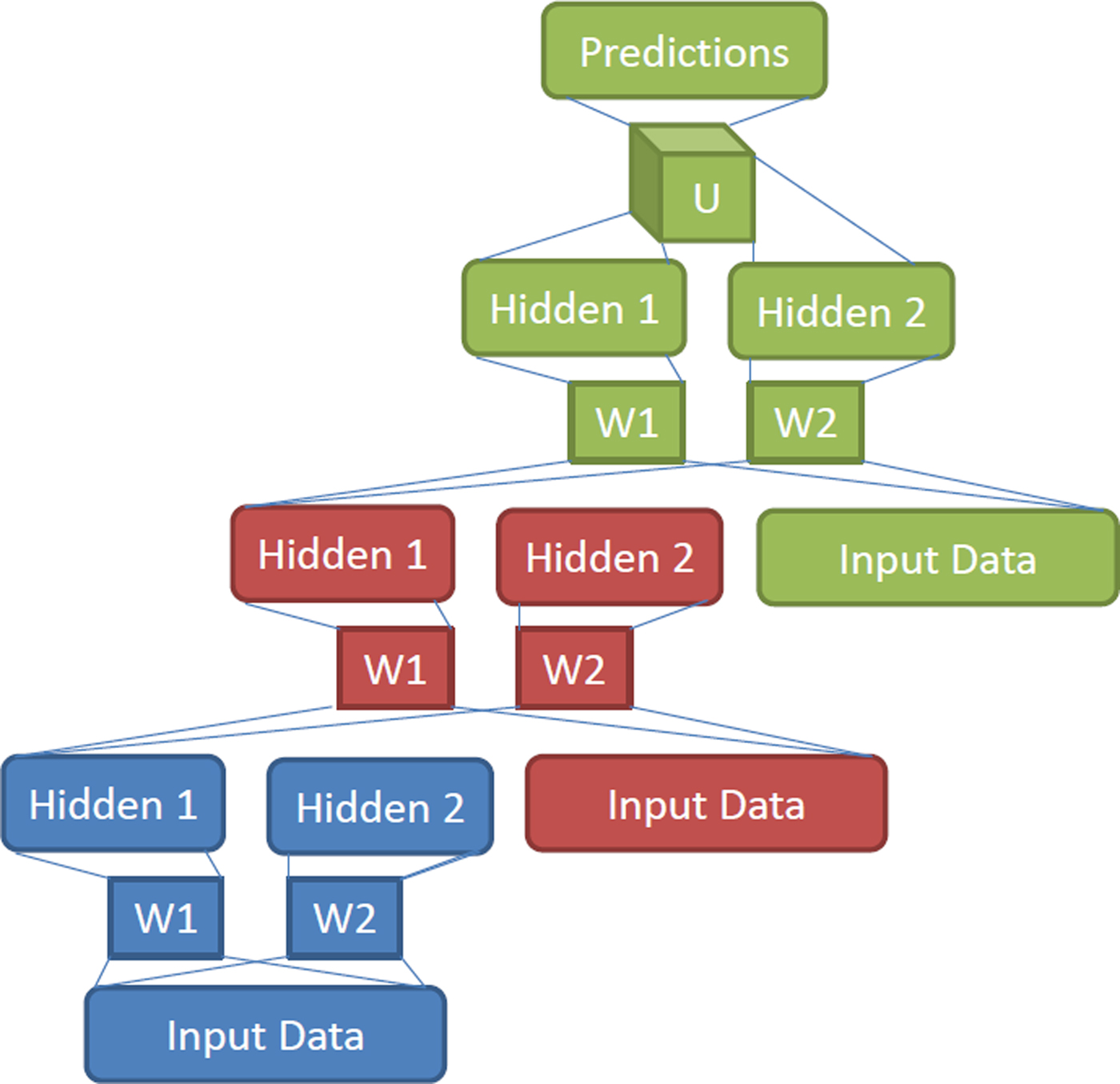 Predictions

U

Hidden 1

Hidden 2

W1

W2

Hidden 1

Hidden 2

Input Data

W1

W2

Hidden 1

Hidden 2

Input Data

W1

W2

Input Data